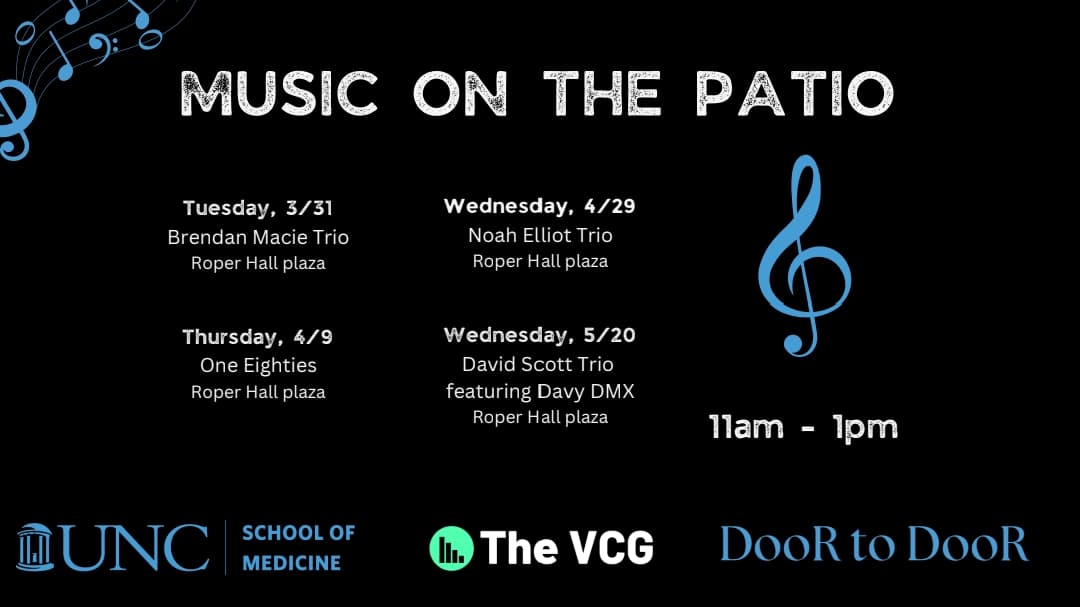 MUSIC ON THE PATIO

Tuesday, 3/31
Brendan Macie Trio
Roper Hall plaza

Thursday, 4/9
One Eighties
Roper Hall plaza

Wednesday, 4/29
Noah Elliot Trio
Roper Hall plaza

Wednesday, 5/20
David Scott Trio
featuring Davy DMX
Roper Hall plaza

11am - 1pm

UNC SCHOOL OF MEDICINE

The VCG

DooR to DooR